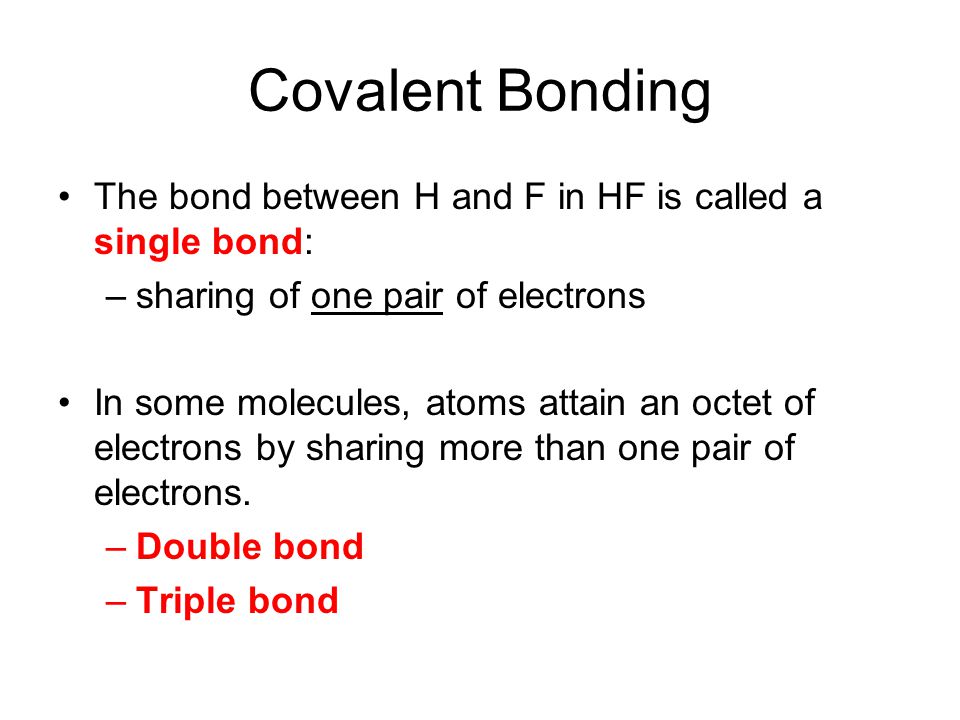 Covalent Bonding

• The bond between H and F in HF is called a single bond:
– sharing of one pair of electrons

• In some molecules, atoms attain an octet of electrons by sharing more than one pair of electrons.
– Double bond
– Triple bond